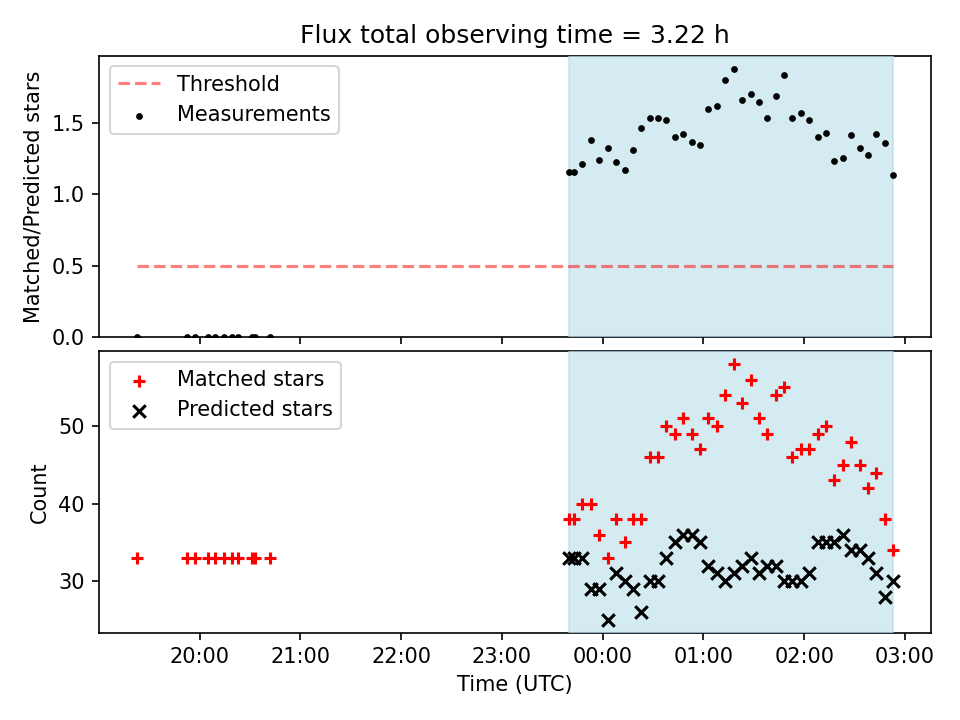 Flux total observing time = 3.22 h

Threshold
Measurements

Matched/Predicted stars

1.5
1.0
0.5
0.0

Matched stars
Predicted stars

Count

50
40
30

20:00 21:00 22:00 23:00 00:00 01:00 02:00 03:00

Time (UTC)